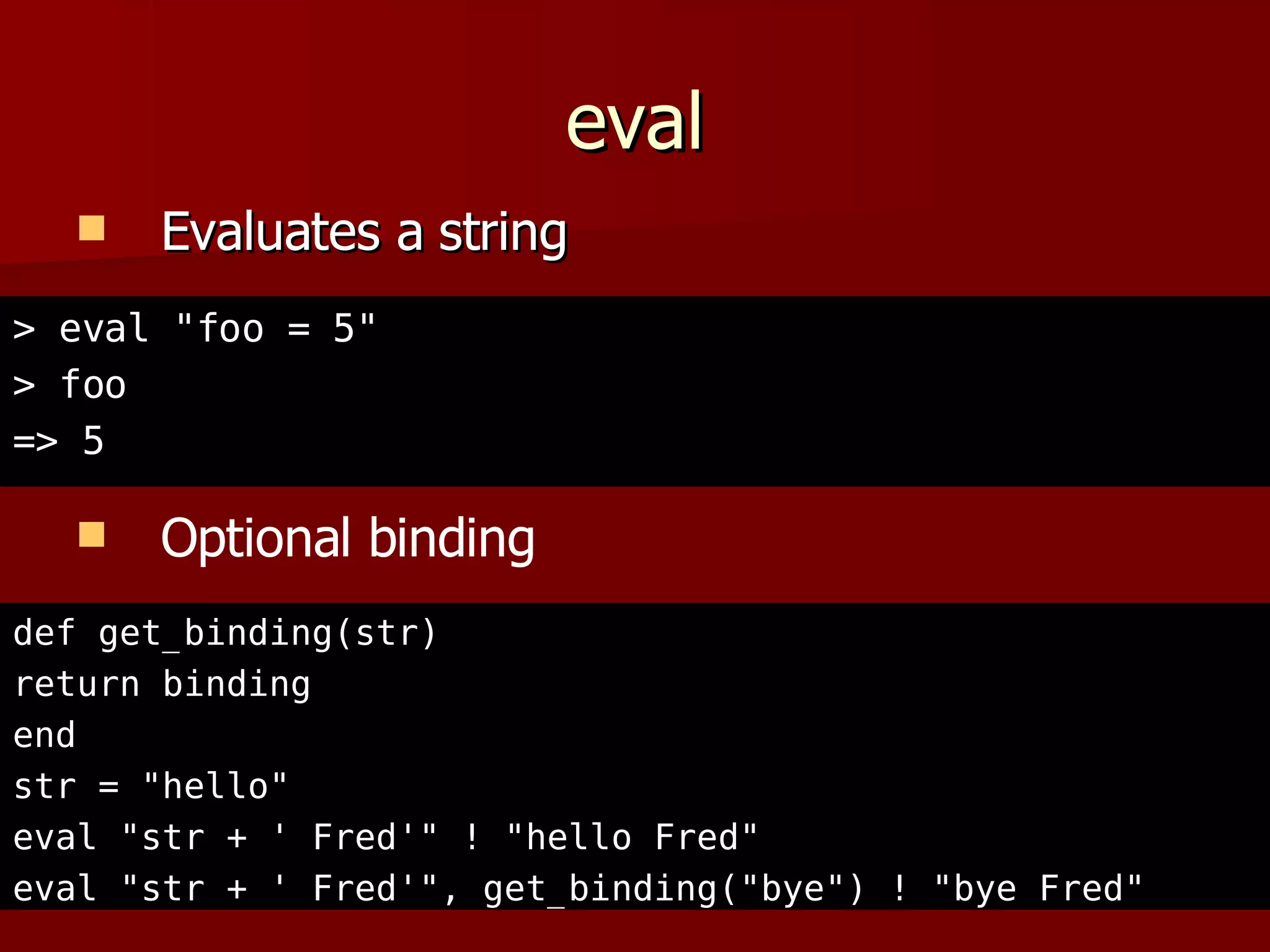 eval

Evaluates a string

> eval "foo = 5"
> foo
=> 5

Optional binding

def get_binding(str)
return binding
end
str = "hello"
eval "str + ' Fred'" ! "hello Fred"
eval "str + ' Fred'", get_binding("bye") ! "bye Fred"